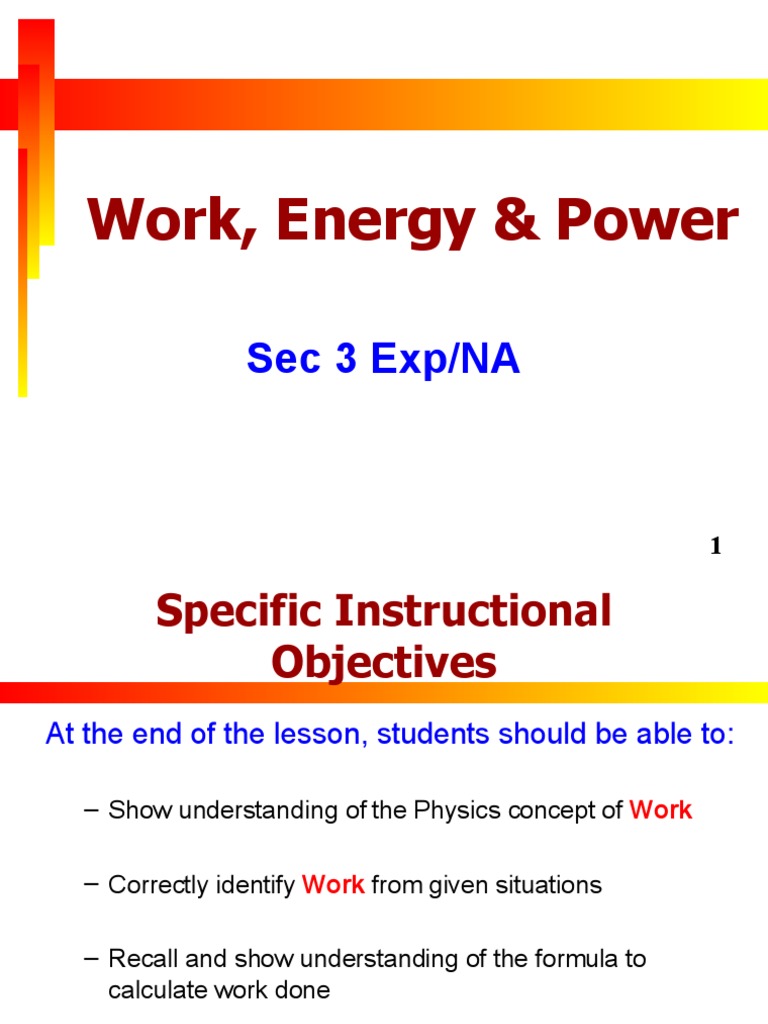 Work, Energy & Power

Sec 3 Exp/NA

1

Specific Instructional Objectives

At the end of the lesson, students should be able to:

– Show understanding of the Physics concept of Work

– Correctly identify Work from given situations

– Recall and show understanding of the formula to calculate work done